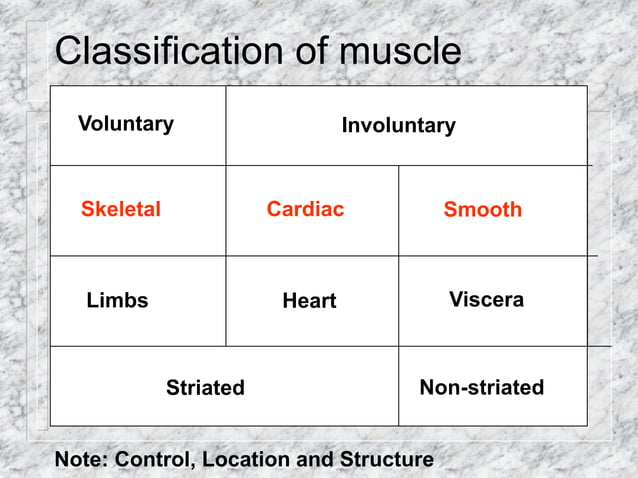 Classification of muscle

| Voluntary | Involuntary | |
|---|---|---|
| Skeletal | Cardiac | Smooth |
| Limbs | Heart | Viscera |
| Striated | | Non-striated |

Note: Control, Location and Structure